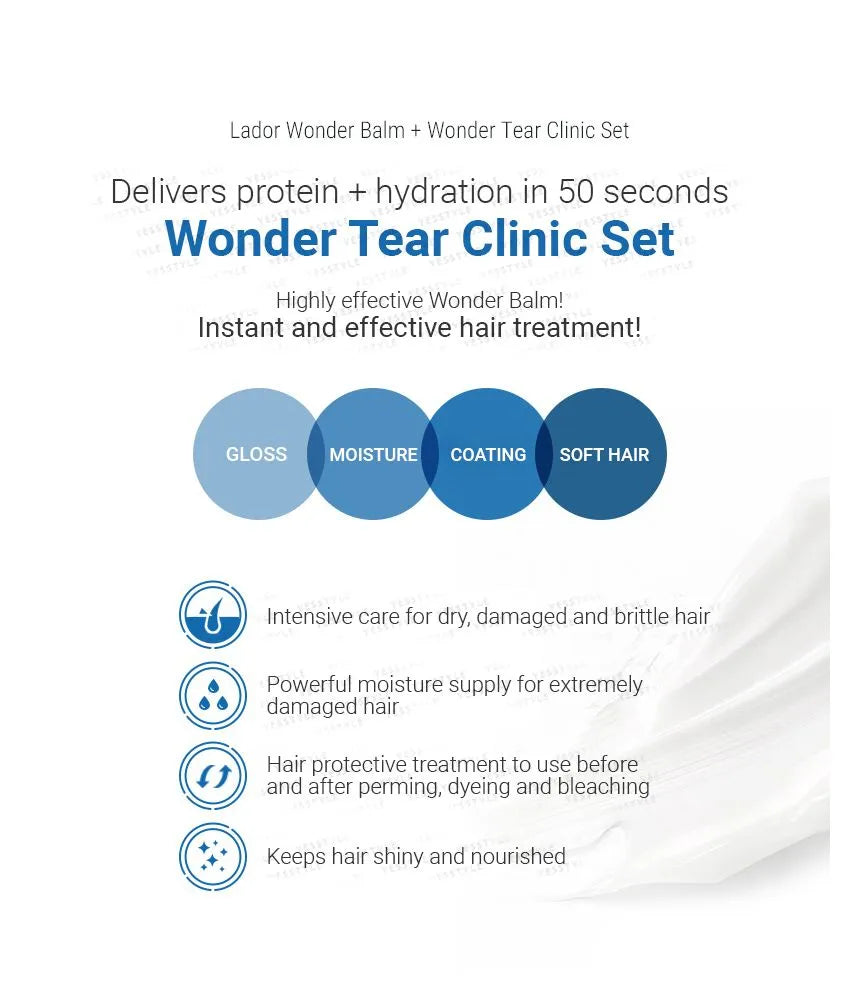 Lador Wonder Balm + Wonder Tear Clinic Set

Delivers protein + hydration in 50 seconds
Wonder Tear Clinic Set

Highly effective Wonder Balm!
Instant and effective hair treatment!

GLOSS
MOISTURE
COATING
SOFT HAIR

Intensive care for dry, damaged and brittle hair

Powerful moisture supply for extremely damaged hair

Hair protective treatment to use before and after perming, dyeing and bleaching

Keeps hair shiny and nourished